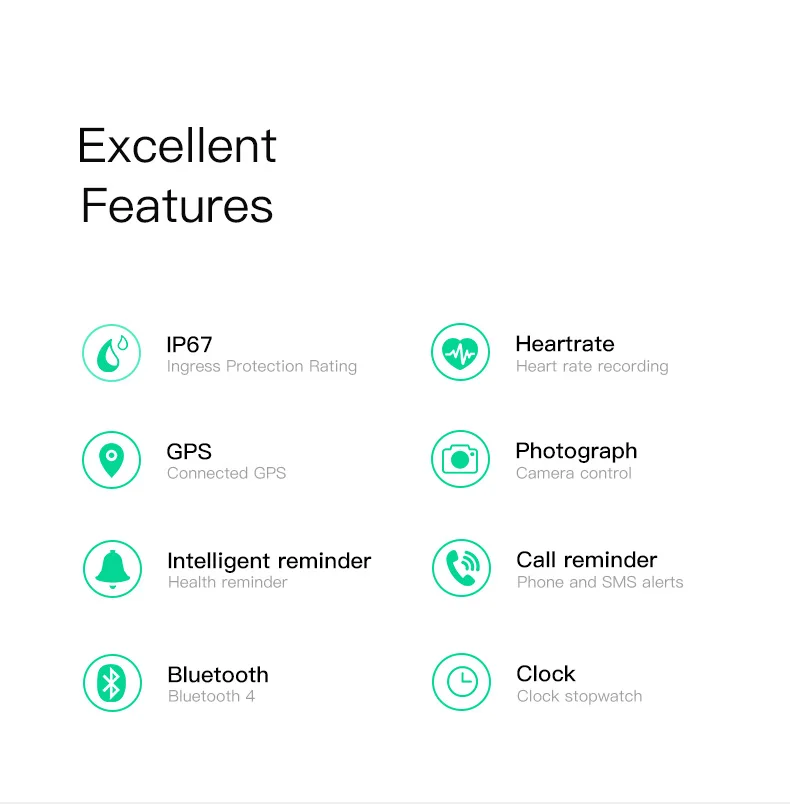 Excellent Features

IP67
Ingress Protection Rating

GPS
Connected GPS

Intelligent reminder
Health reminder

Bluetooth
Bluetooth 4

Heartrate
Heart rate recording

Photograph
Camera control

Call reminder
Phone and SMS alerts

Clock
Clock stopwatch